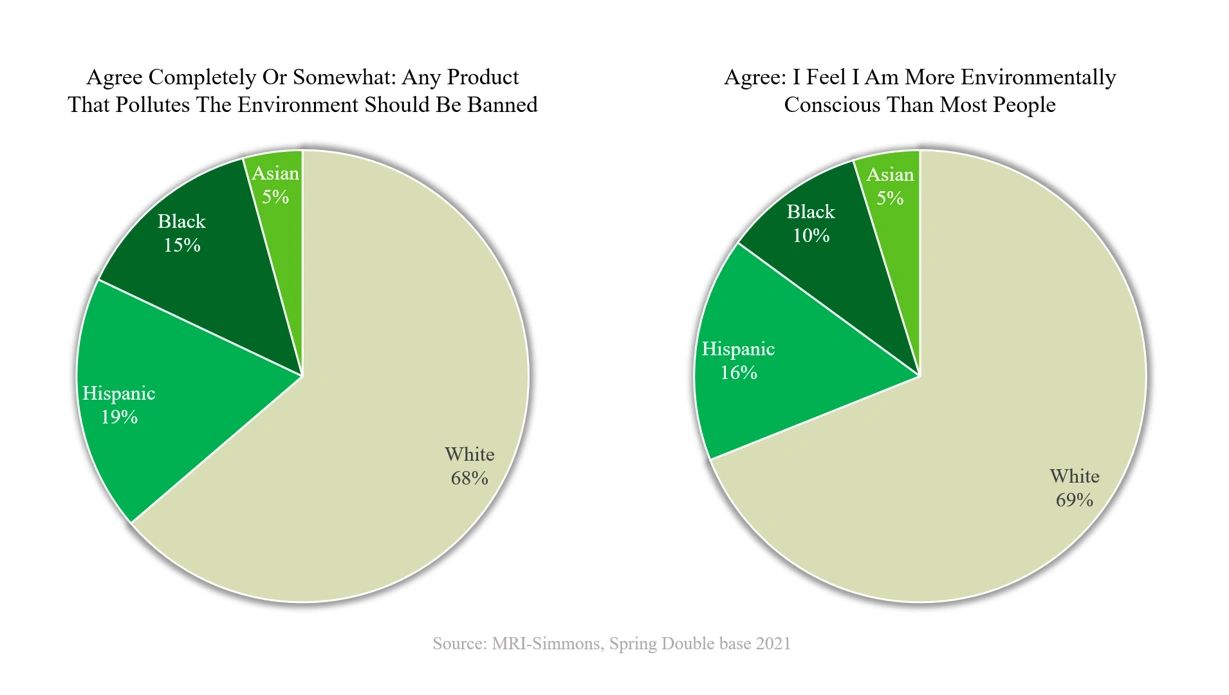 Agree Completely Or Somewhat: Any Product That Pollutes The Environment Should Be Banned

Asian
5%

Black
15%

Hispanic
19%

White
68%

Agree: I Feel I Am More Environmentally Conscious Than Most People

Asian
5%

Black
10%

Hispanic
16%

White
69%

Source: MRI-Simmons, Spring Double base 2021